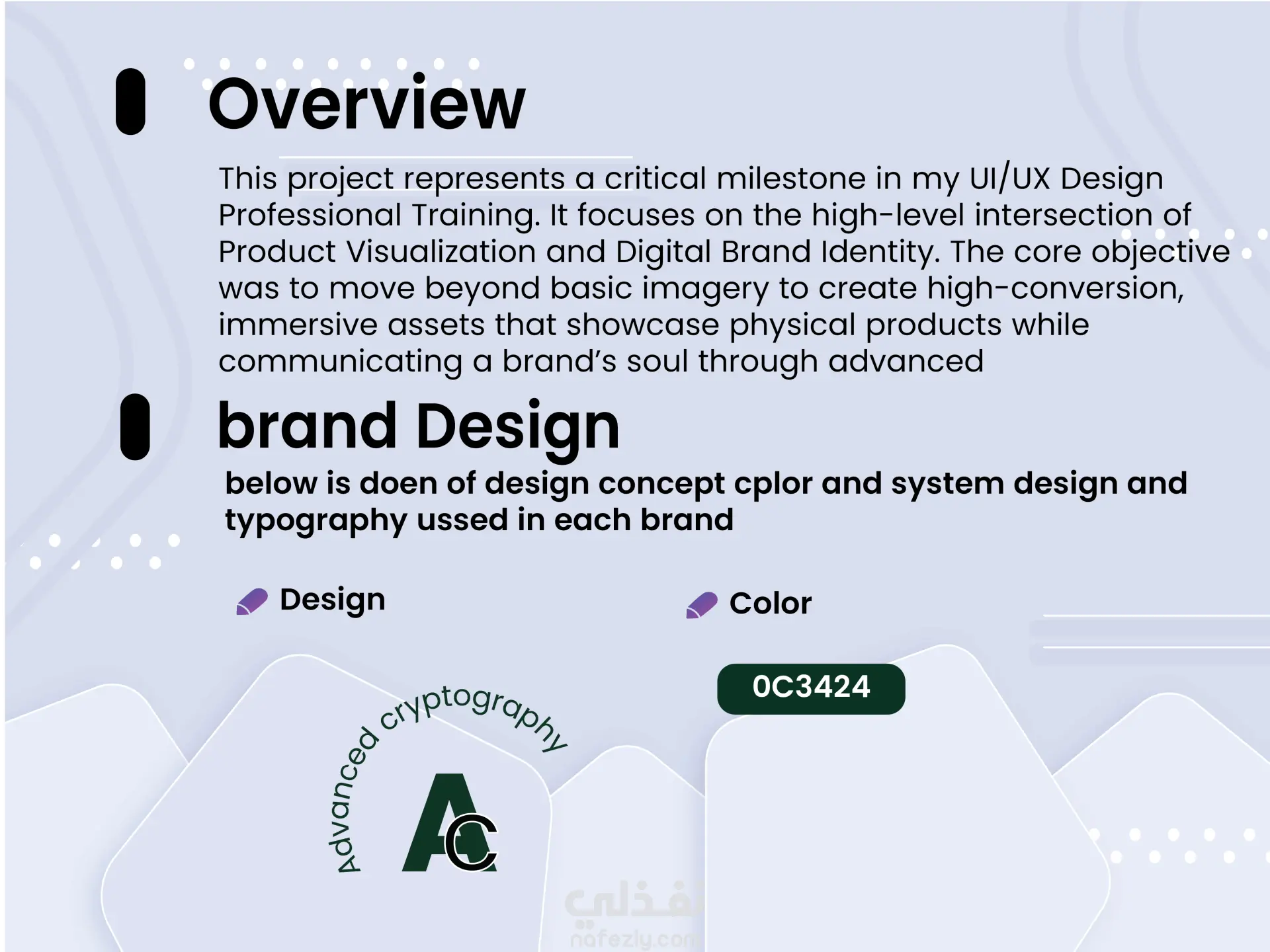 Overview

This project represents a critical milestone in my UI/UX Design Professional Training. It focuses on the high-level intersection of Product Visualization and Digital Brand Identity. The core objective was to move beyond basic imagery to create high-conversion, immersive assets that showcase physical products while communicating a brand's soul through advanced

brand Design

below is doen of design concept cplor and system design and typography ussed in each brand

Design

Color

0C3424

Advanced cryptography

AC

نفذلي
nafezly.com